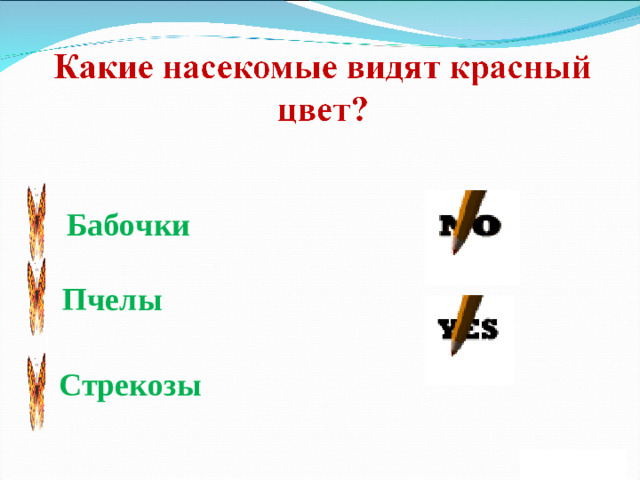 Какие насекомые видят красный цвет?

Бабочки

Пчелы

Стрекозы

NO

YES